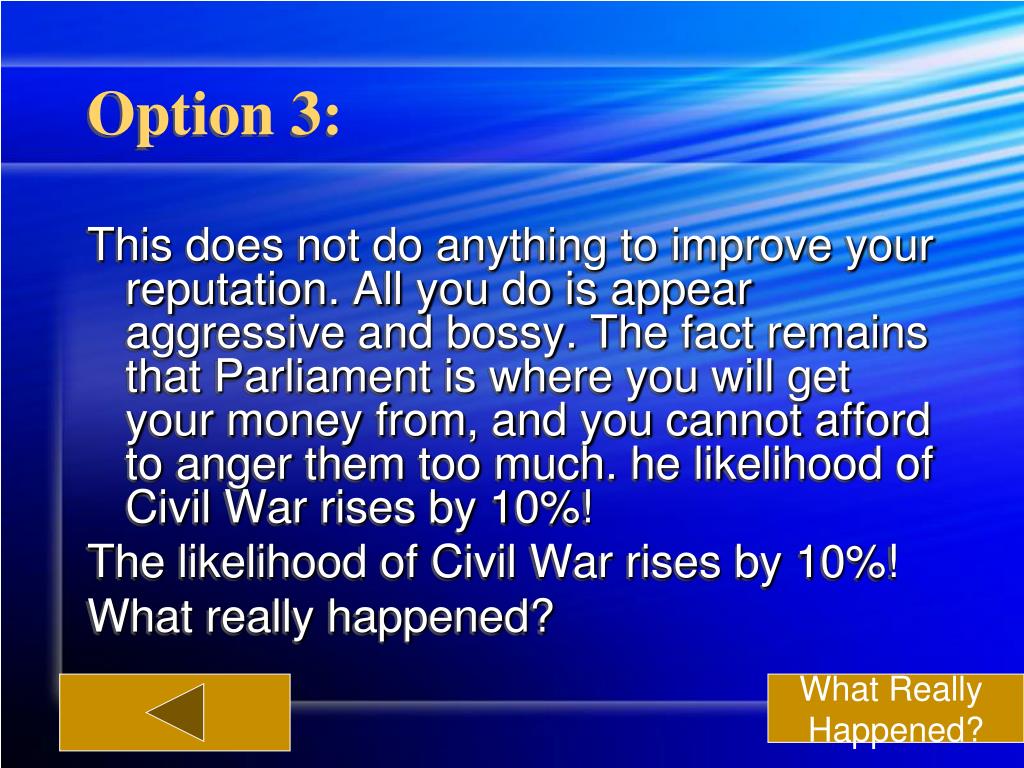 Option 3:

This does not do anything to improve your reputation. All you do is appear aggressive and bossy. The fact remains that Parliament is where you will get your money from, and you cannot afford to anger them too much. he likelihood of Civil War rises by 10%!

The likelihood of Civil War rises by 10%!

What really happened?

What Really Happened?